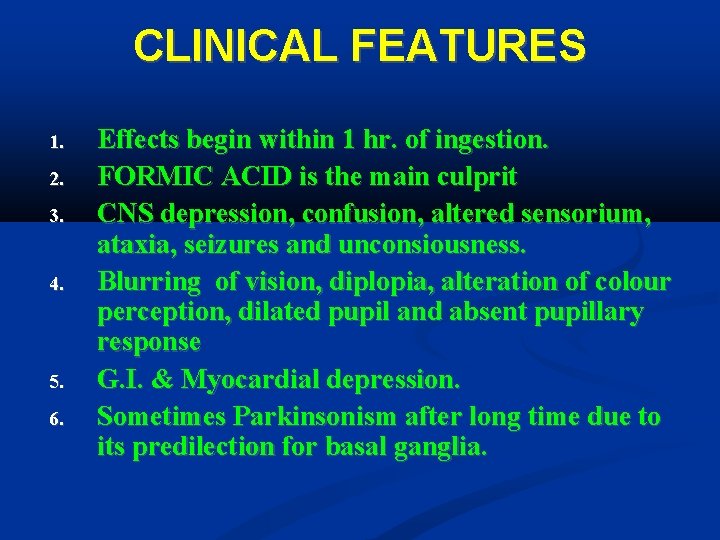 CLINICAL FEATURES

1. Effects begin within 1 hr. of ingestion.
2. FORMIC ACID is the main culprit
3. CNS depression, confusion, altered sensorium, ataxia, seizures and unconsiousness.
4. Blurring of vision, diplopia, alteration of colour perception, dilated pupil and absent pupillary response
5. G.I. & Myocardial depression.
6. Sometimes Parkinsonism after long time due to its predilection for basal ganglia.